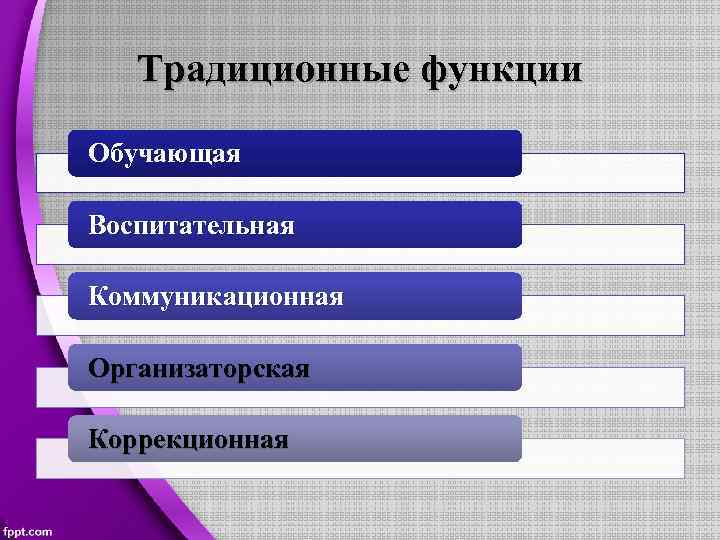 Традиционные функции

Обучающая

Воспитательная

Коммуникационная

Организаторская

Коррекционная

fppt.com